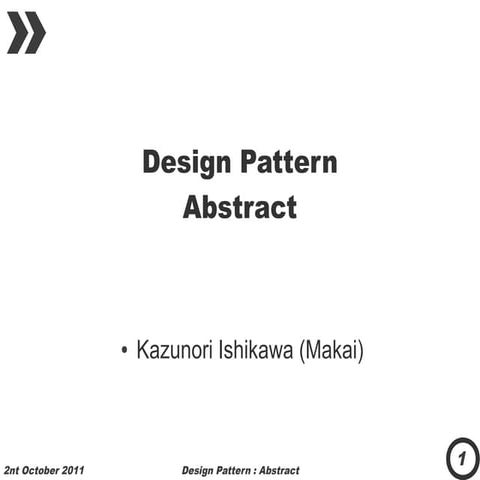 Design Pattern
Abstract

• Kazunori Ishikawa (Makai)

2nt October 2011

Design Pattern : Abstract

1